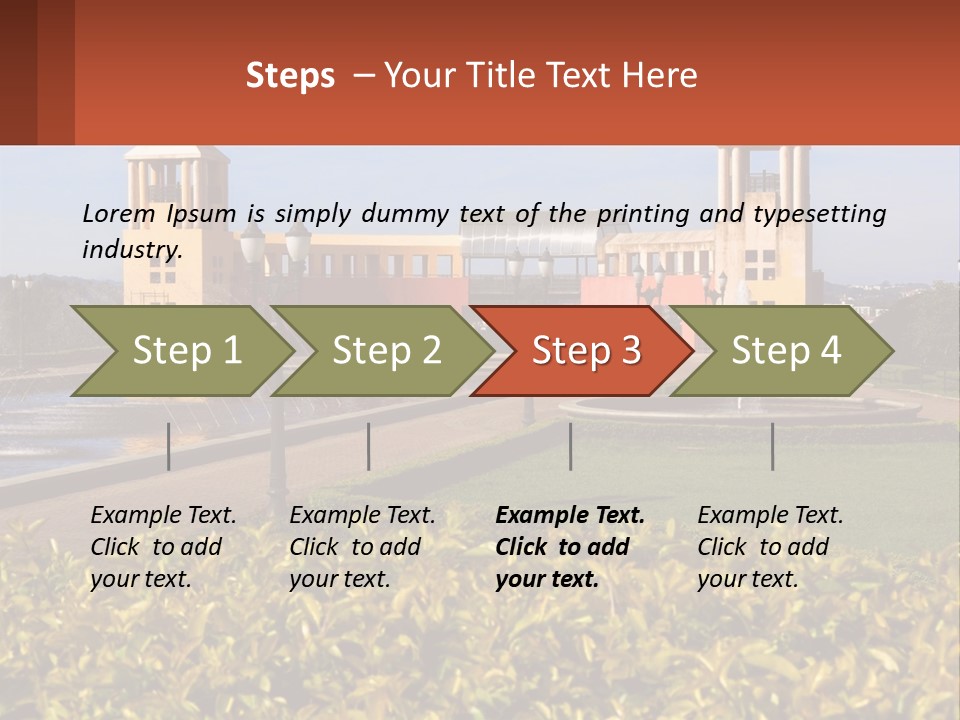 Steps – Your Title Text Here

Lorem Ipsum is simply dummy text of the printing and typesetting industry.

Step 1

Step 2

Step 3

Step 4

Example Text. Click to add your text.

Example Text. Click to add your text.

Example Text. Click to add your text.

Example Text. Click to add your text.